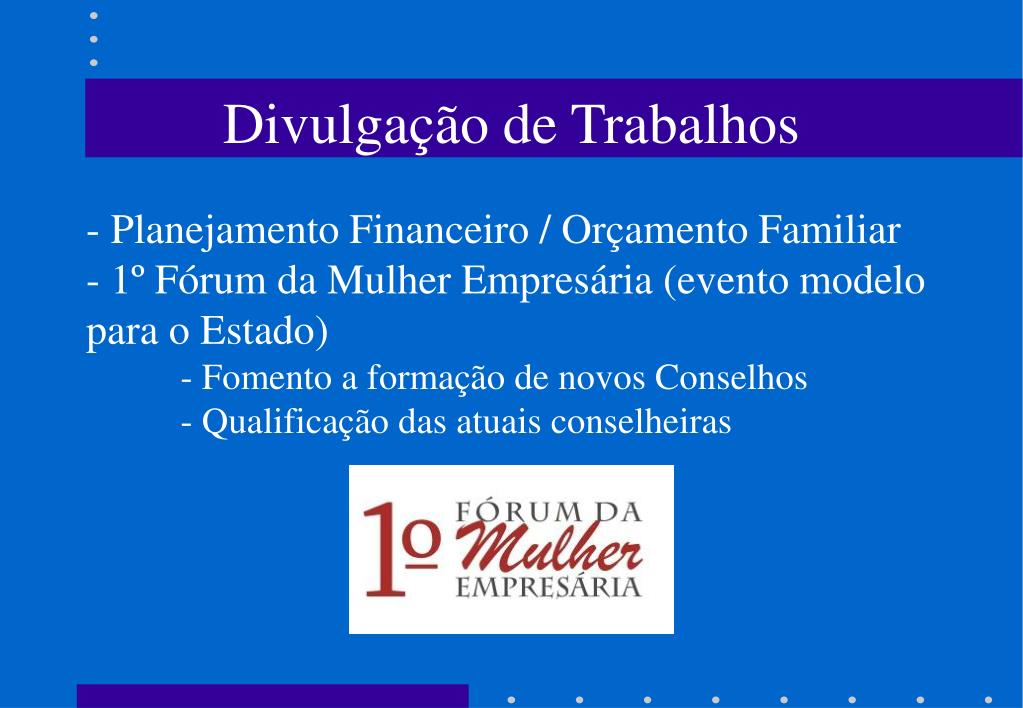 Divulgação de Trabalhos

- Planejamento Financeiro / Orçamento Familiar
- 1º Fórum da Mulher Empresária (evento modelo para o Estado)
- Fomento a formação de novos Conselhos
- Qualificação das atuais conselheiras

1º FÓRUM DA Mulher EMPRESÁRIA